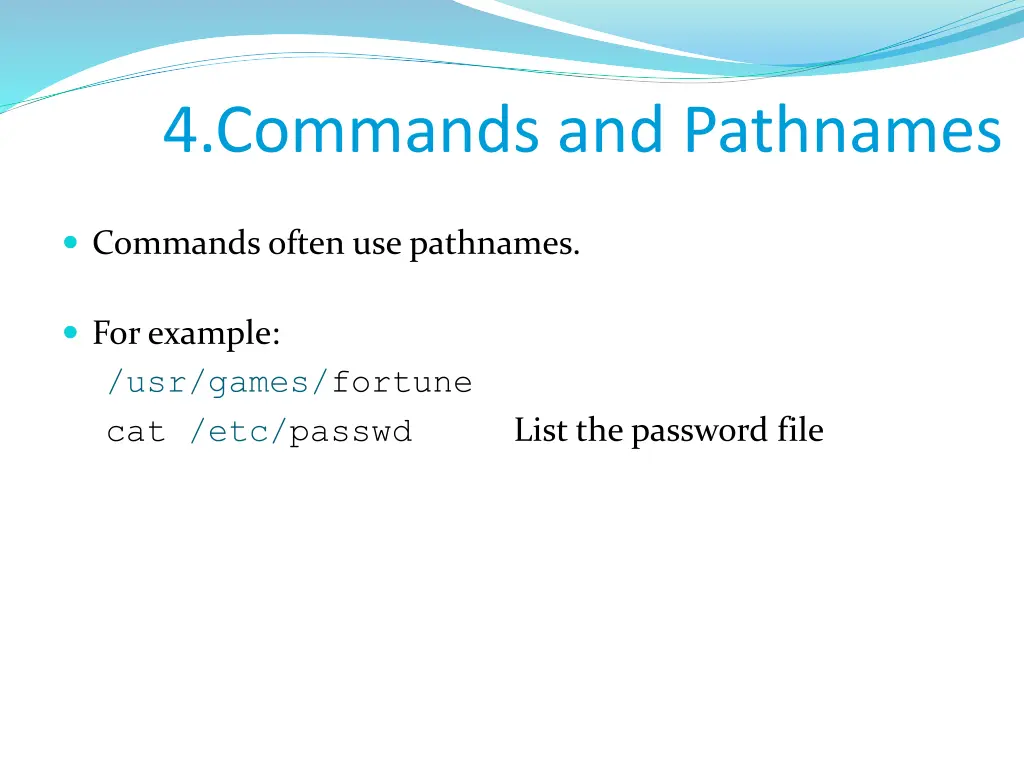 4.Commands and Pathnames

Commands often use pathnames.

For example:
/usr/games/fortune
cat /etc/passwd List the password file